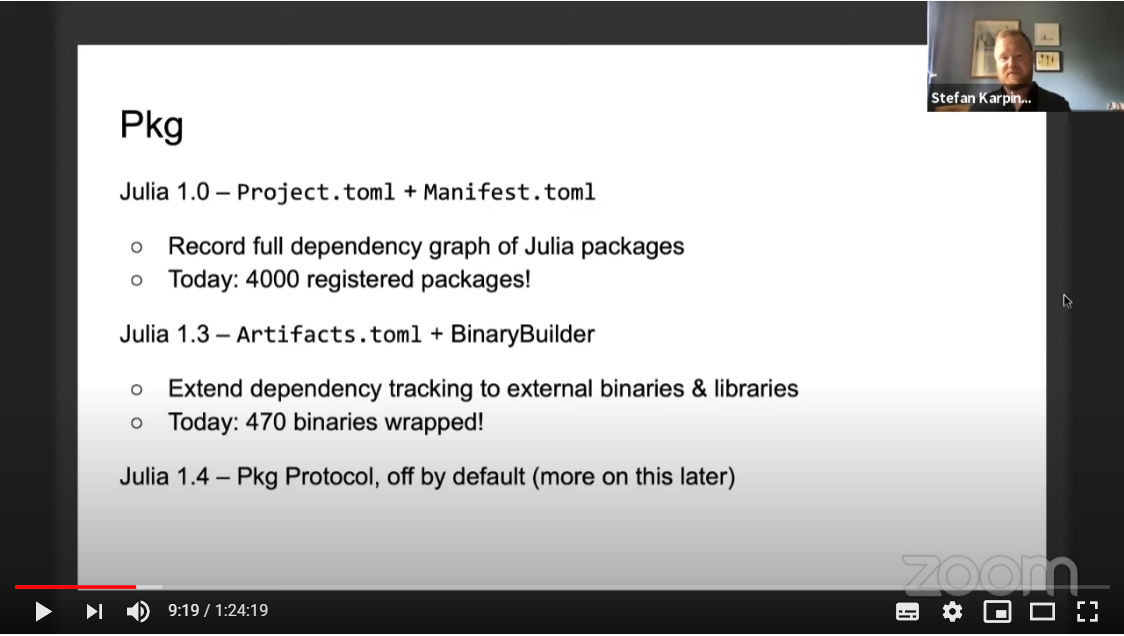 Stefan Karpin...

Pkg

Julia 1.0 – Project.toml + Manifest.toml

○ Record full dependency graph of Julia packages
○ Today: 4000 registered packages!

Julia 1.3 – Artifacts.toml + BinaryBuilder

○ Extend dependency tracking to external binaries & libraries
○ Today: 470 binaries wrapped!

Julia 1.4 – Pkg Protocol, off by default (more on this later)

zoom

9:19 / 1:24:19